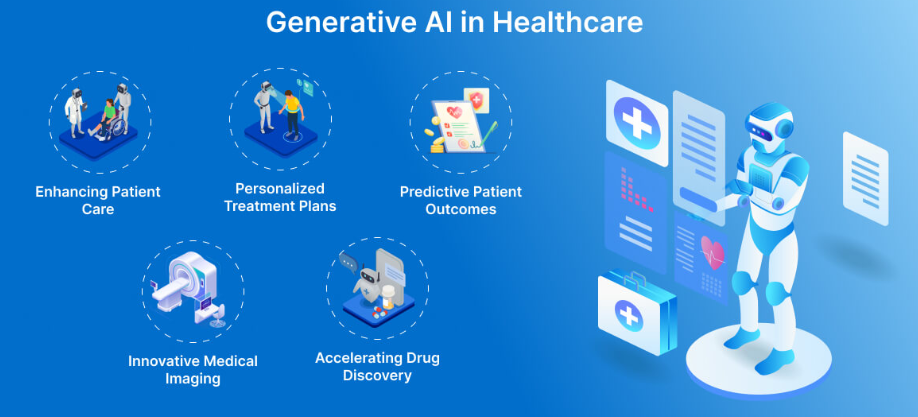 Generative AI in Healthcare

Enhancing Patient Care

Personalized Treatment Plans

Predictive Patient Outcomes

Innovative Medical Imaging

Accelerating Drug Discovery